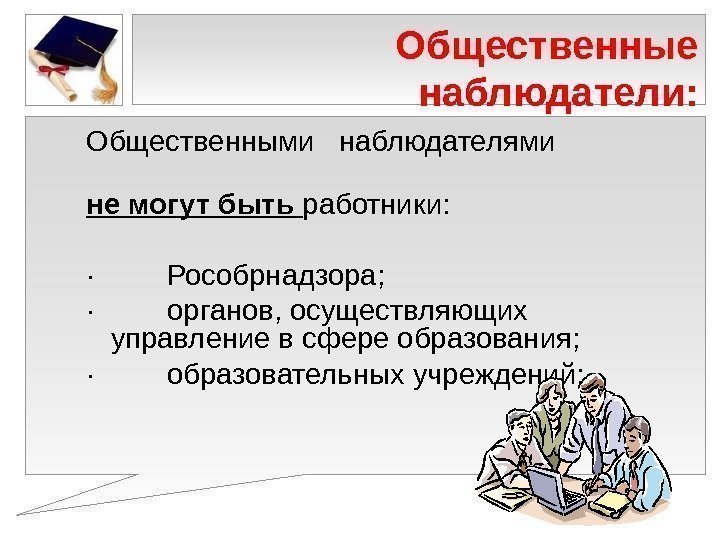 Общественные наблюдатели:

Общественными наблюдателями

не могут быть работники:

· Рособрнадзора;
· органов, осуществляющих управление в сфере образования;
· образовательных учреждений;